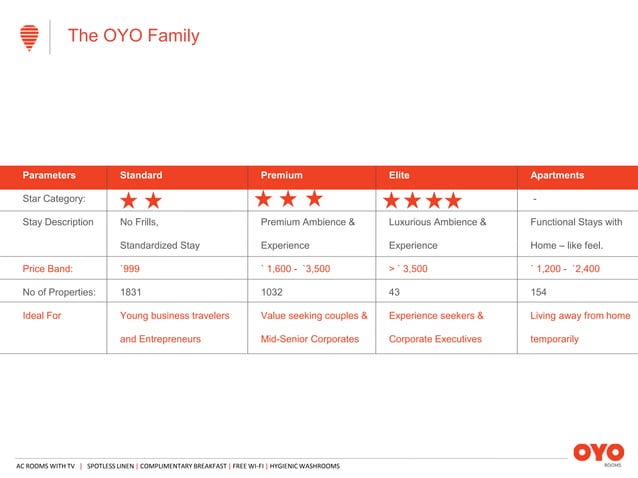 The OYO Family

| Parameters | Standard | Premium | Elite | Apartments |
|---|---|---|---|---|
| Star Category: | ★★ | ★★★ | ★★★★ | - |
| Stay Description | No Frills, Standardized Stay | Premium Ambience & Experience | Luxurious Ambience & Experience | Functional Stays with Home – like feel. |
| Price Band: | `999 | ` 1,600 - `3,500 | > ` 3,500 | ` 1,200 - `2,400 |
| No of Properties: | 1831 | 1032 | 43 | 154 |
| Ideal For | Young business travelers and Entrepreneurs | Value seeking couples & Mid-Senior Corporates | Experience seekers & Corporate Executives | Living away from home temporarily |

AC ROOMS WITH TV | SPOTLESS LINEN | COMPLIMENTARY BREAKFAST | FREE WI-FI | HYGIENIC WASHROOMS

OYO
ROOMS